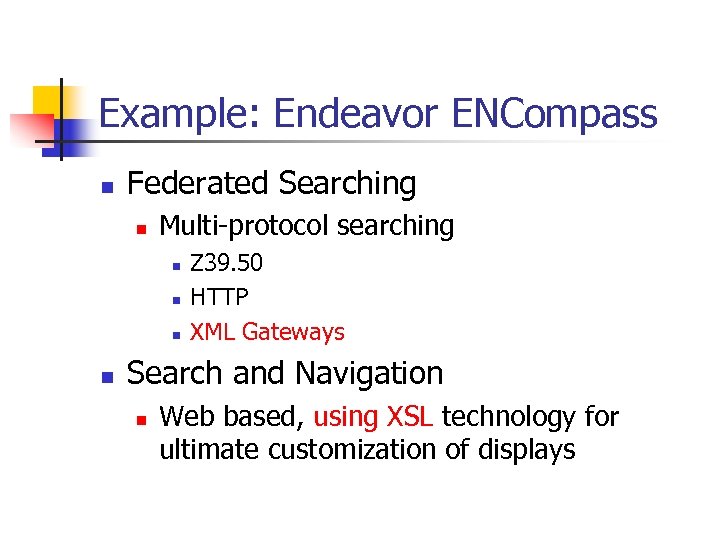 Example: Endeavor ENCompass

- Federated Searching
  - Multi-protocol searching
    - Z39.50
    - HTTP
    - XML Gateways
- Search and Navigation
  - Web based, using XSL technology for ultimate customization of displays